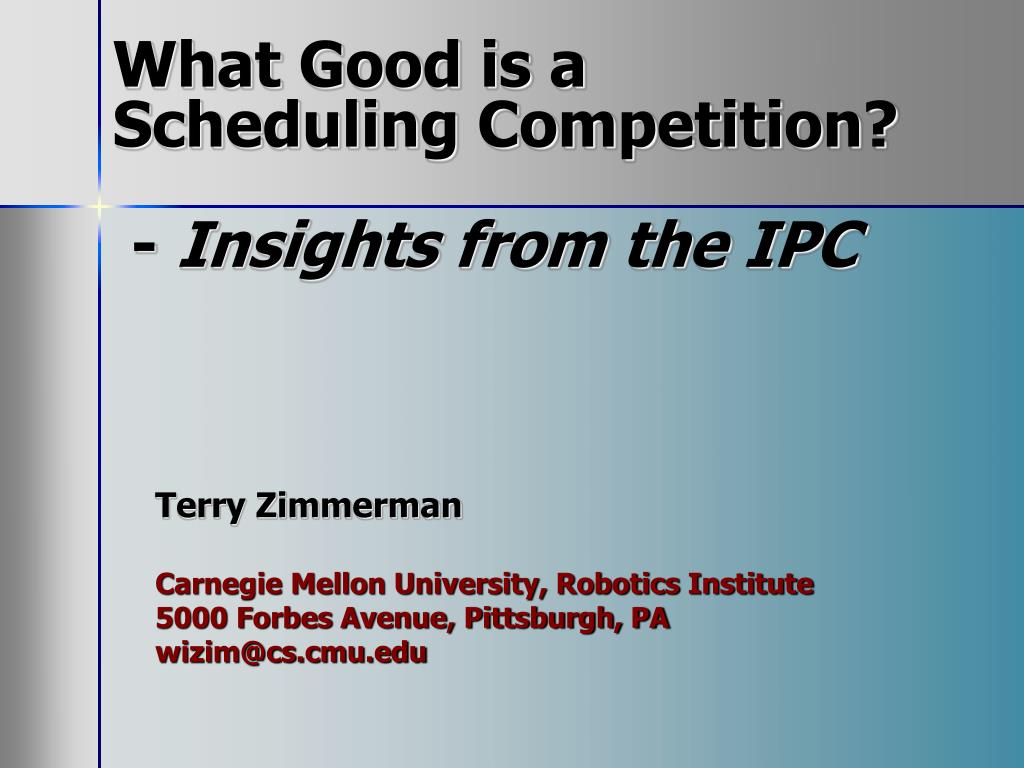 What Good is a Scheduling Competition?

- Insights from the IPC

Terry Zimmerman

Carnegie Mellon University, Robotics Institute
5000 Forbes Avenue, Pittsburgh, PA
wizim@cs.cmu.edu